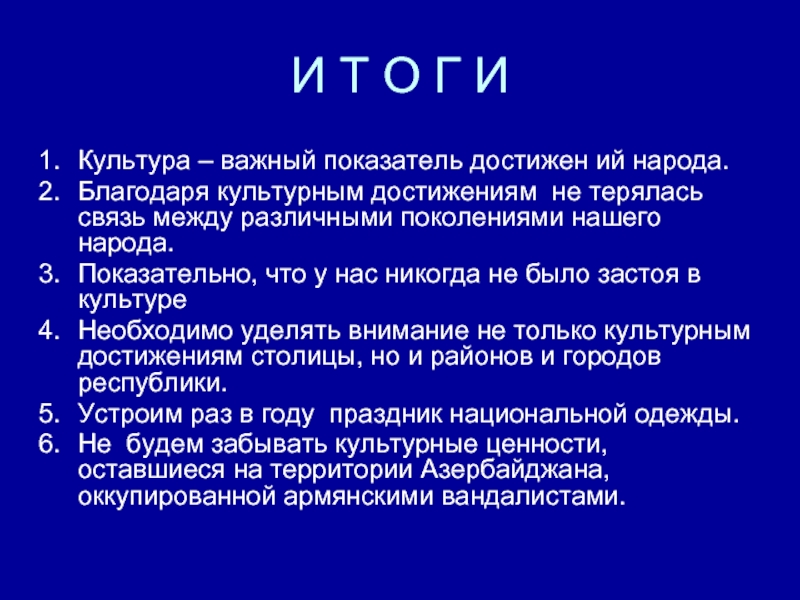 И Т О Г И

1. Культура – важный показатель достижен ий народа.
2. Благодаря культурным достижениям не терялась связь между различными поколениями нашего народа.
3. Показательно, что у нас никогда не было застоя в культуре
4. Необходимо уделять внимание не только культурным достижениям столицы, но и районов и городов республики.
5. Устроим раз в году праздник национальной одежды.
6. Не будем забывать культурные ценности, оставшиеся на территории Азербайджана, оккупированной армянскими вандалистами.